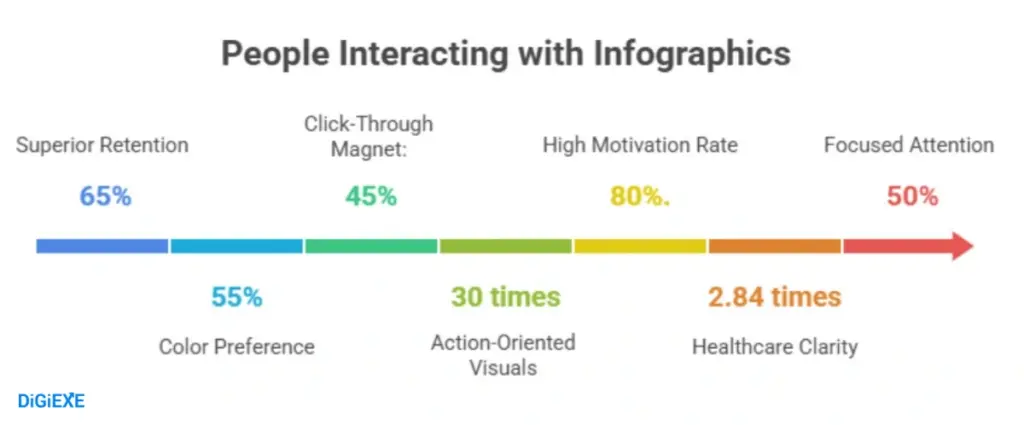 People Interacting with Infographics

Superior Retention
65%

Click-Through Magnet:
45%

High Motivation Rate
80%.

Focused Attention
50%

55%
Color Preference

30 times
Action-Oriented Visuals

2.84 times
Healthcare Clarity

DiGiEXE